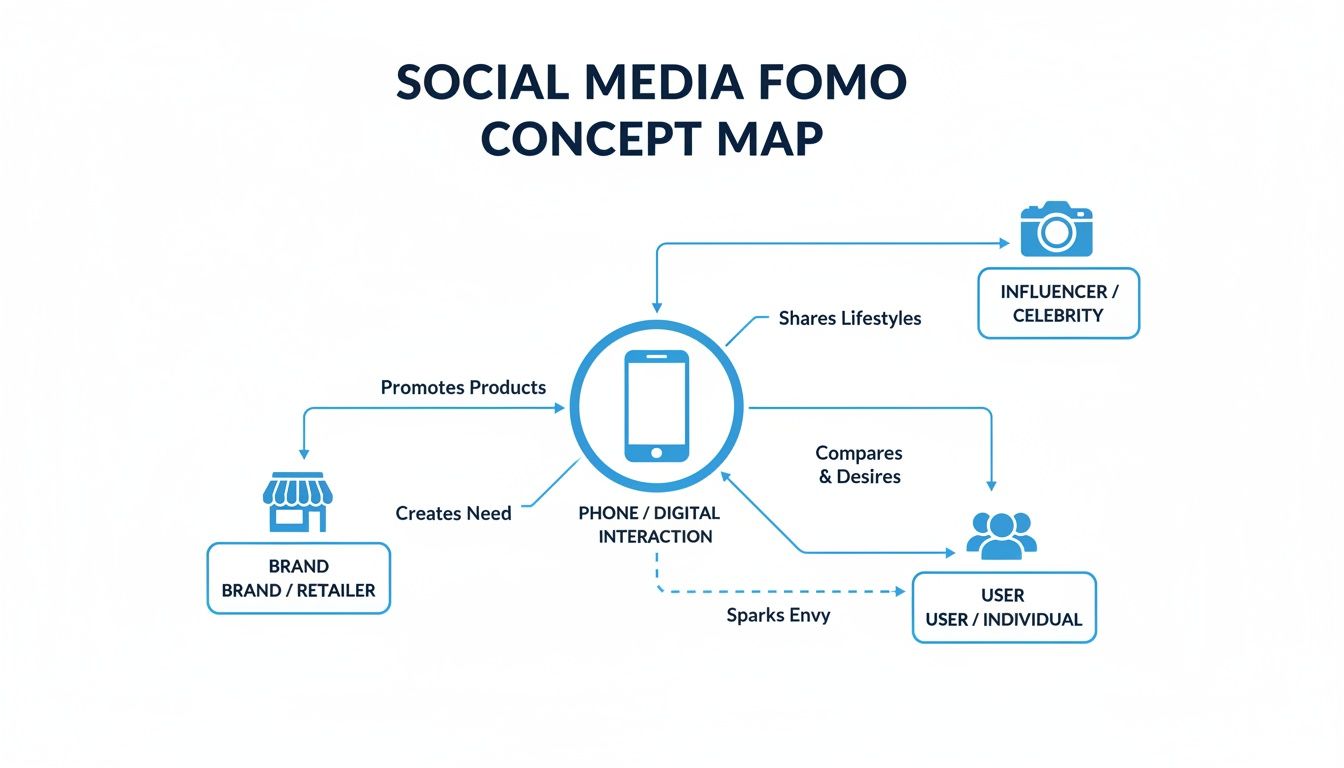 SOCIAL MEDIA FOMO CONCEPT MAP

INFLUENCER / CELEBRITY

Shares Lifestyles

Promotes Products

Compares & Desires

Creates Need

PHONE / DIGITAL INTERACTION

BRAND
BRAND / RETAILER

Sparks Envy

USER
USER / INDIVIDUAL